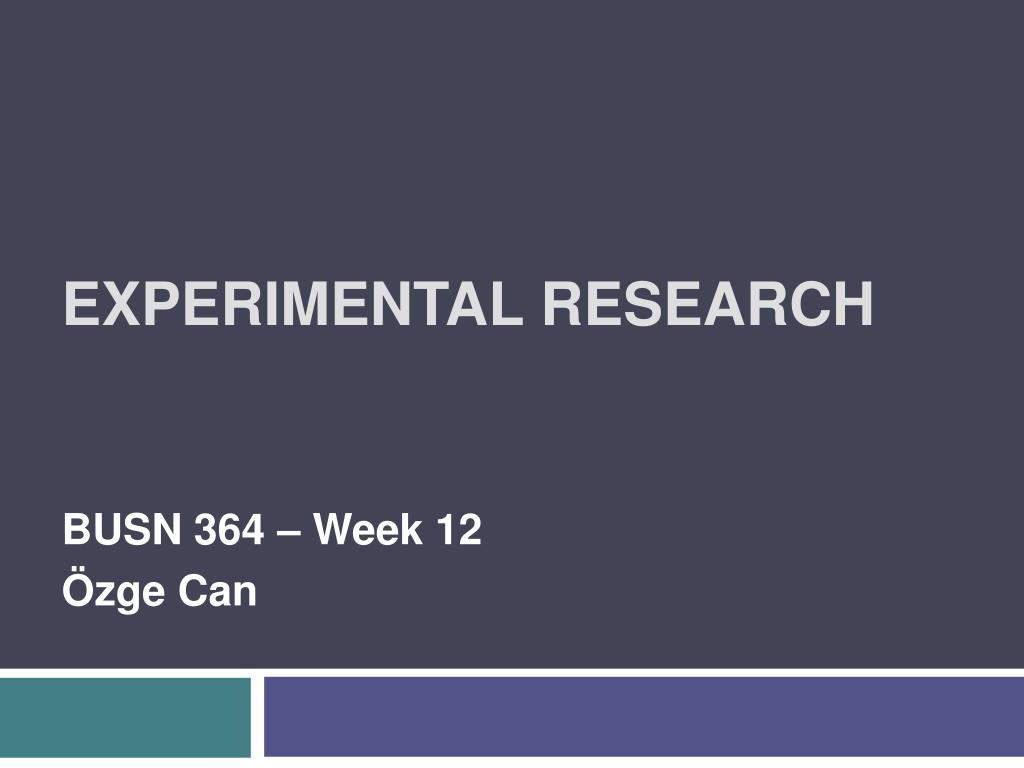 EXPERIMENTAL RESEARCH

BUSN 364 – Week 12
Özge Can